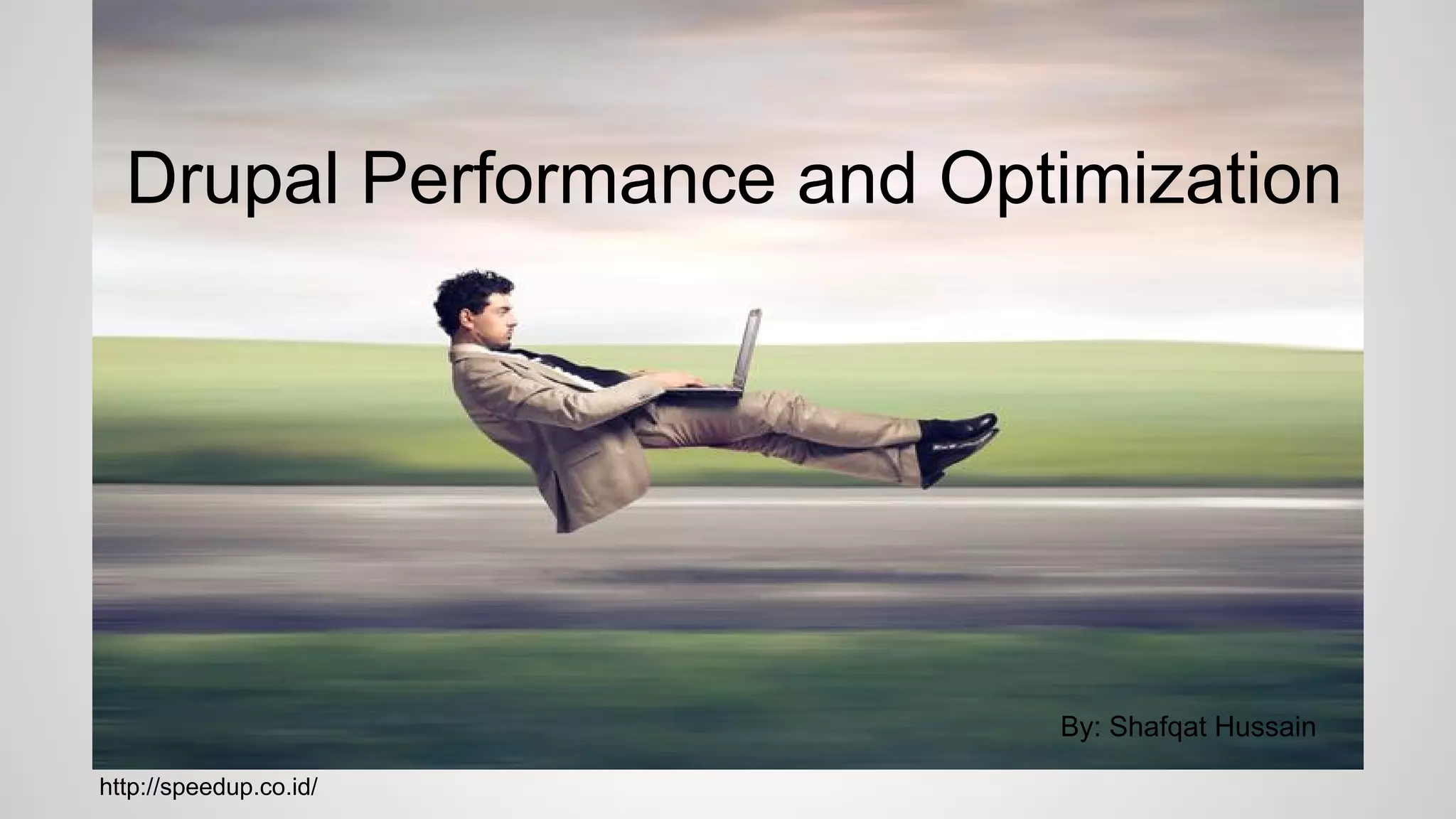 Drupal Performance and Optimization

By: Shafqat Hussain

http://speedup.co.id/